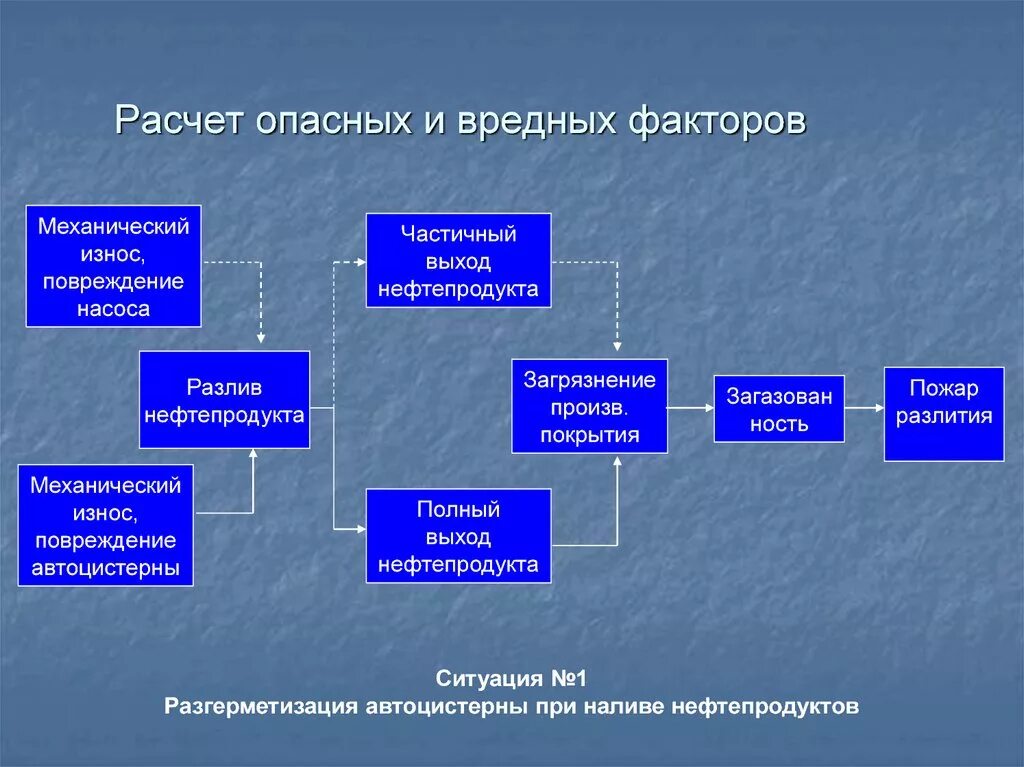 Расчет опасных и вредных факторов

Механический износ, повреждение насоса

Разлив нефтепродукта

Механический износ, повреждение автоцистерны

Частичный выход нефтепродукта

Полный выход нефтепродукта

Загрязнение произв. покрытия

Загазован ность

Пожар разлития

Ситуация №1
Разгерметизация автоцистерны при наливе нефтепродуктов